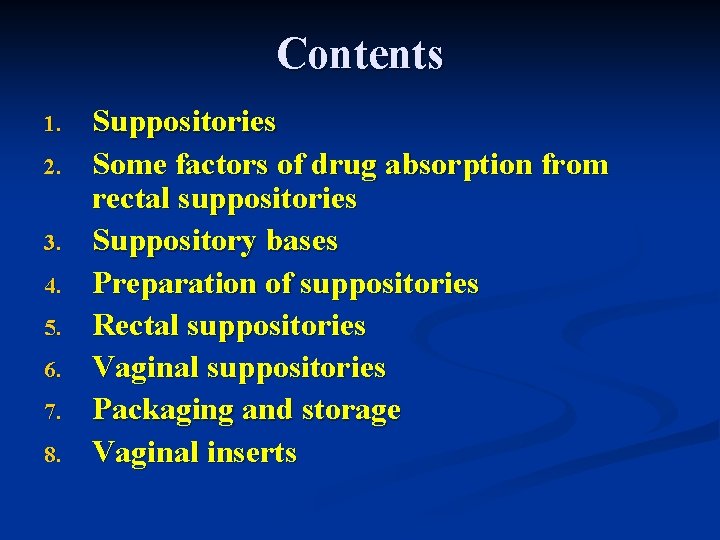 Contents

1. Suppositories
2. Some factors of drug absorption from rectal suppositories
3. Suppository bases
4. Preparation of suppositories
5. Rectal suppositories
6. Vaginal suppositories
7. Packaging and storage
8. Vaginal inserts